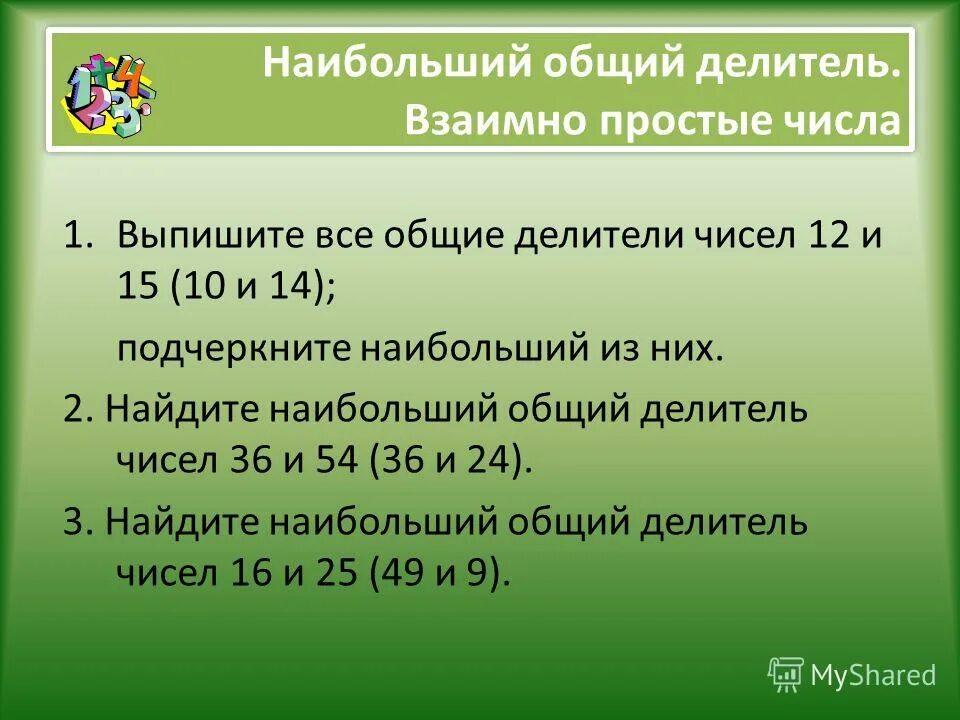 Наибольший общий делитель.
Взаимно простые числа

1. Выпишите все общие делители чисел 12 и 15 (10 и 14);

подчеркните наибольший из них.

2. Найдите наибольший общий делитель чисел 36 и 54 (36 и 24).

3. Найдите наибольший общий делитель чисел 16 и 25 (49 и 9).

MyShared